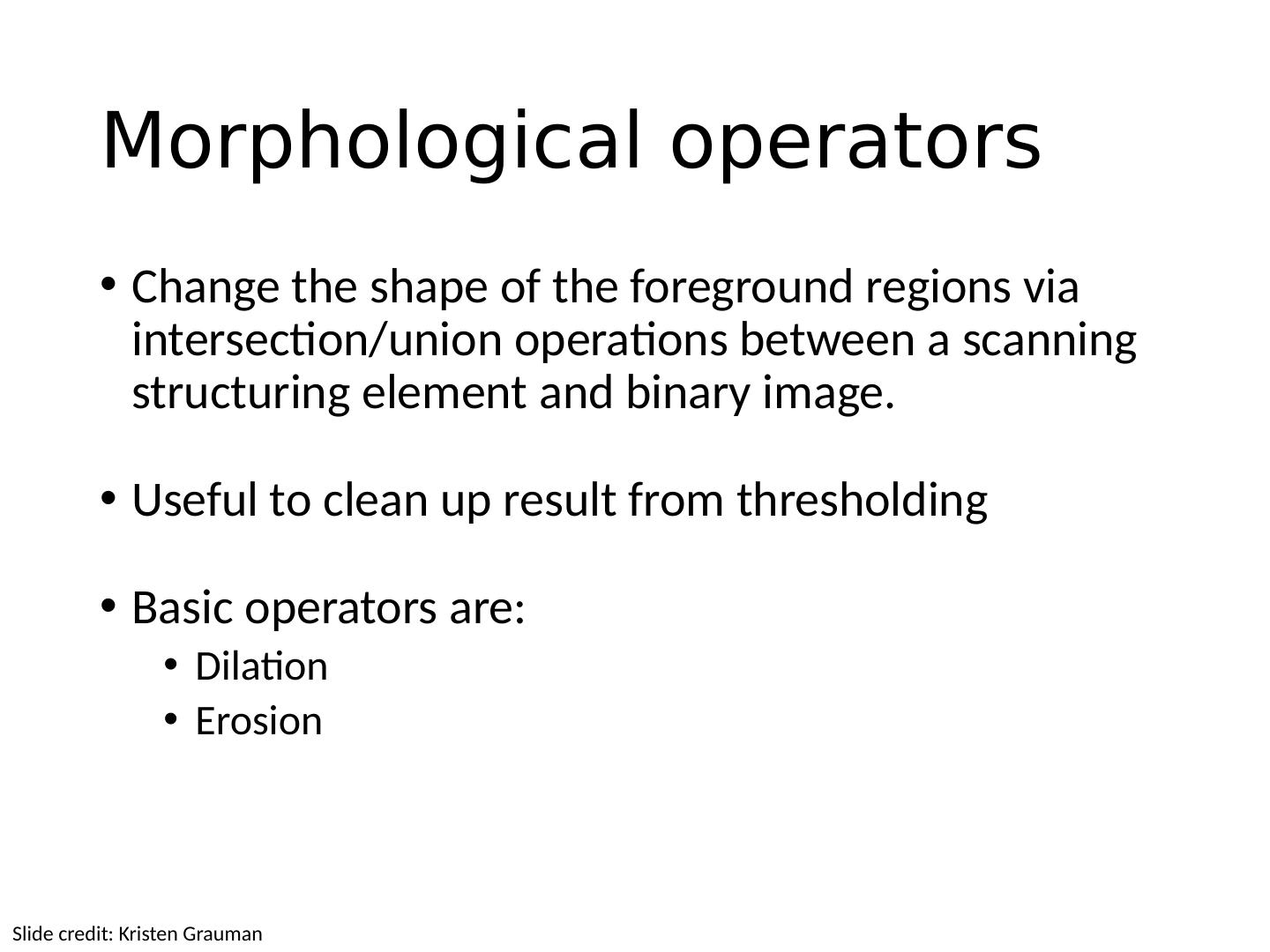 Morphological operators

• Change the shape of the foreground regions via intersection/union operations between a scanning structuring element and binary image.

• Useful to clean up result from thresholding

• Basic operators are:
  • Dilation
  • Erosion

Slide credit: Kristen Grauman